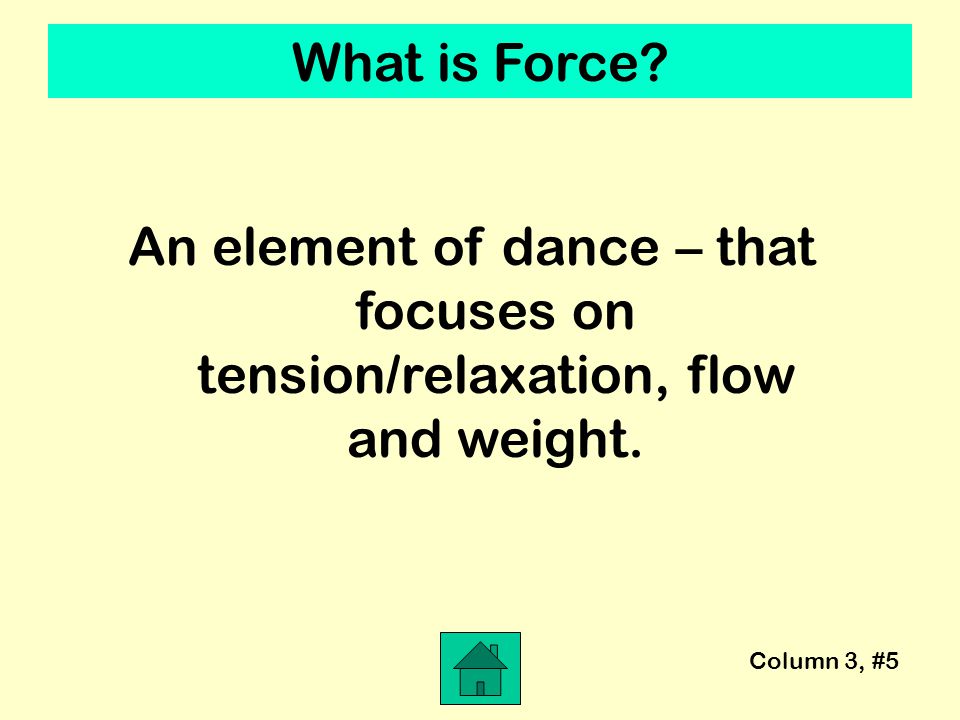 What is Force?

An element of dance – that focuses on tension/relaxation, flow and weight.

Column 3, #5